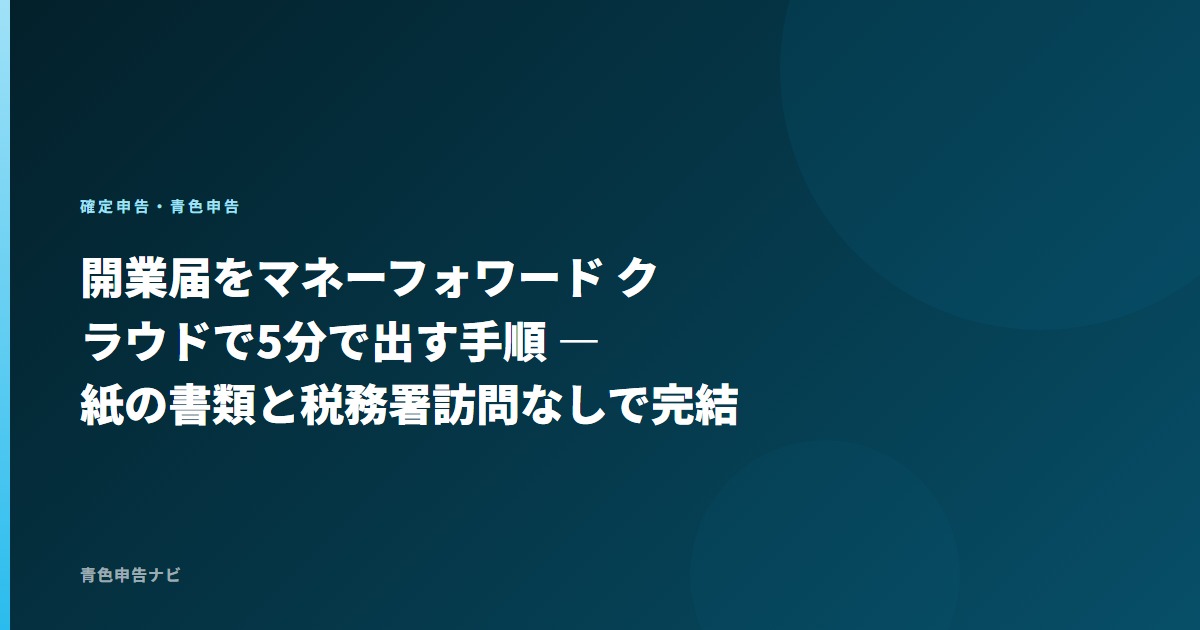 確定申告・青色申告

開業届をマネーフォワード クラウドで5分で出す手順 ― 紙の書類と税務署訪問なしで完結

青色申告ナビ